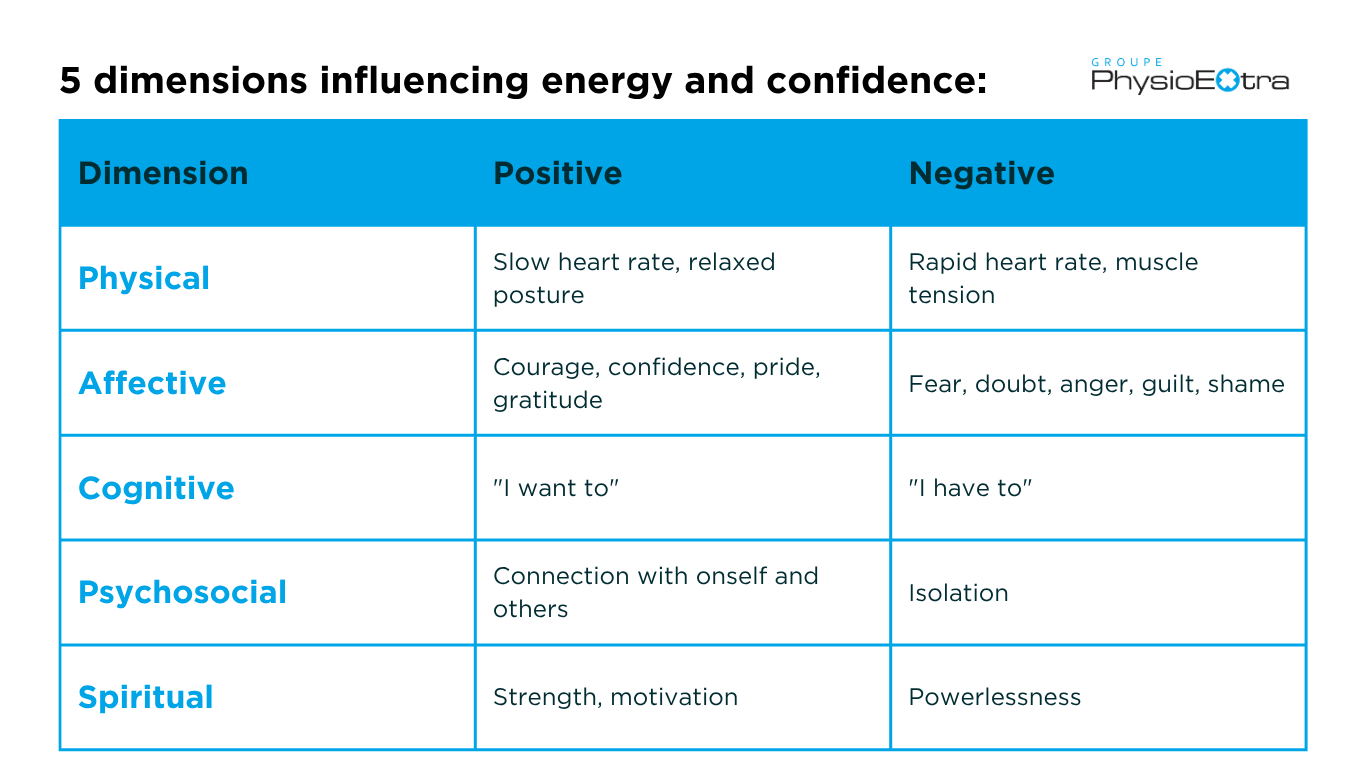 5 dimensions influencing energy and confidence:

GROUPE PhysioExtra

| Dimension | Positive | Negative |
|---|---|---|
| Physical | Slow heart rate, relaxed posture | Rapid heart rate, muscle tension |
| Affective | Courage, confidence, pride, gratitude | Fear, doubt, anger, guilt, shame |
| Cognitive | "I want to" | "I have to" |
| Psychosocial | Connection with onself and others | Isolation |
| Spiritual | Strength, motivation | Powerlessness |